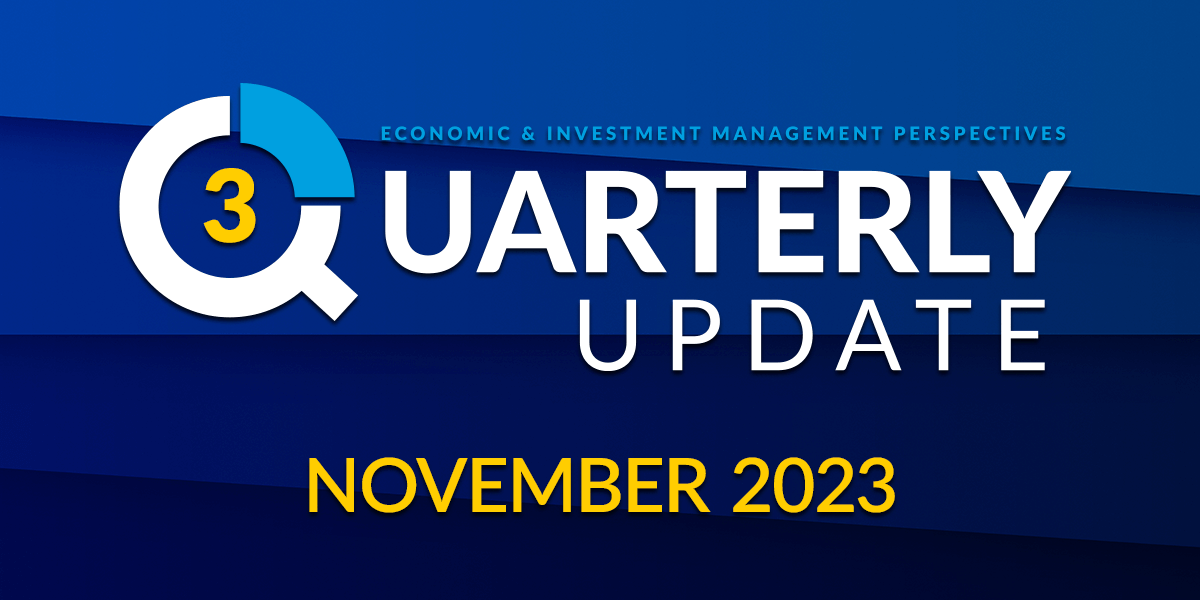 ECONOMIC & INVESTMENT MANAGEMENT PERSPECTIVES

3

QUARTERLY
UPDATE

NOVEMBER 2023